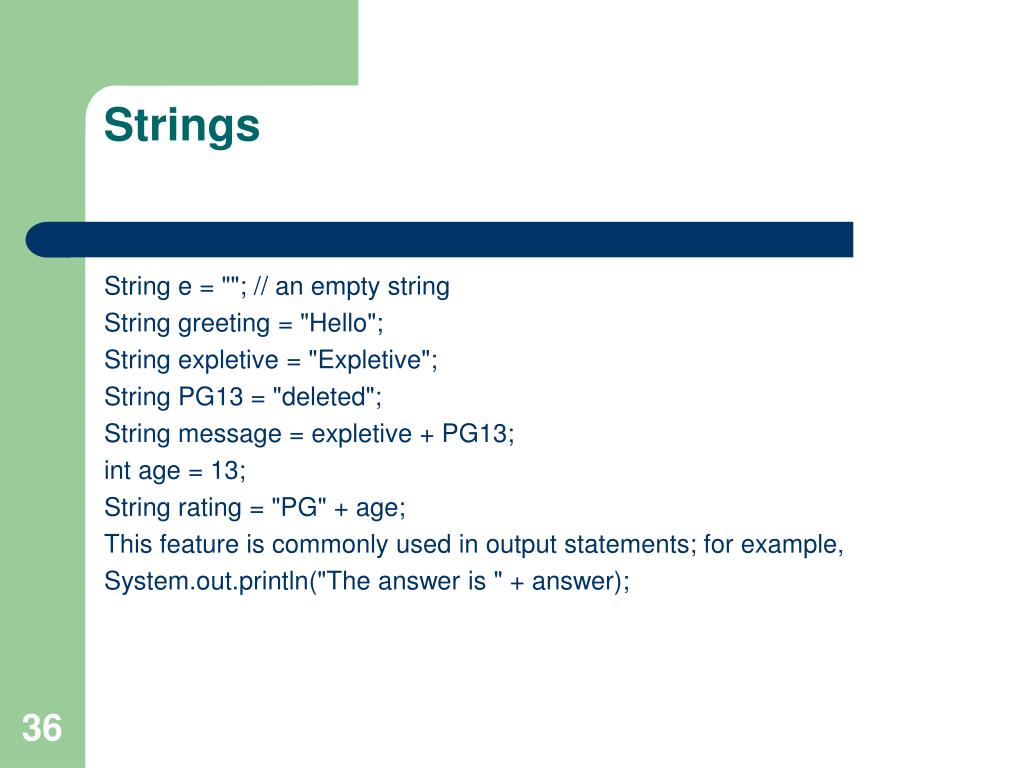 Strings

String e = ""; // an empty string
String greeting = "Hello";
String expletive = "Expletive";
String PG13 = "deleted";
String message = expletive + PG13;
int age = 13;
String rating = "PG" + age;
This feature is commonly used in output statements; for example,
System.out.println("The answer is " + answer);

36